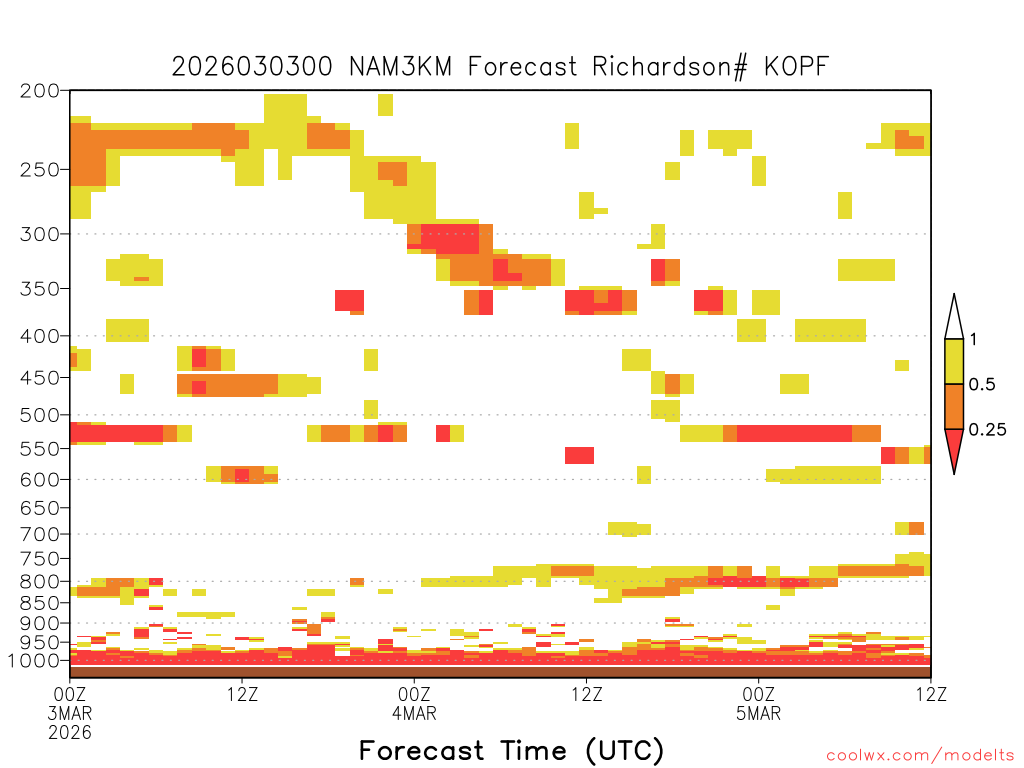 2026030300 NAM3KM Forecast Richardson# KOPF

200
250
300
350
400
450
500
550
600
650
700
750
800
850
900
950
1000

1
0.5
0.25

00Z
3MAR
2026
12Z
00Z
4MAR
12Z
00Z
5MAR
12Z

Forecast Time (UTC)

coolwx.com/modelts